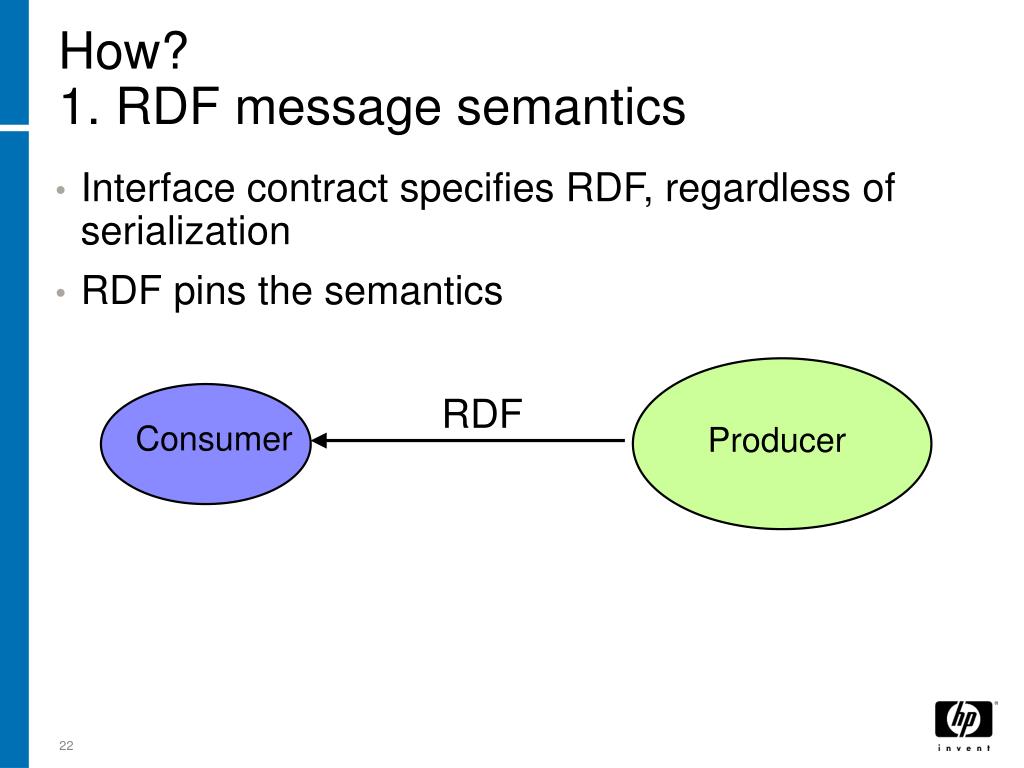 How?
1. RDF message semantics

• Interface contract specifies RDF, regardless of serialization
• RDF pins the semantics

Consumer
RDF
Producer

22

hp
invent